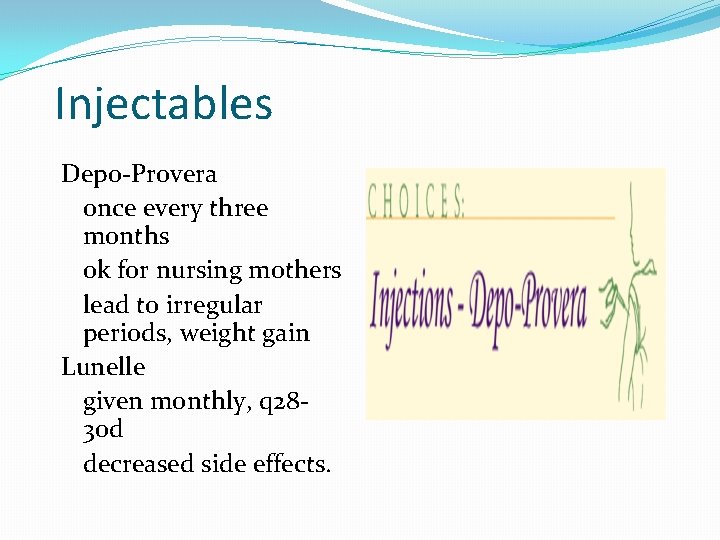 Injectables

Depo-Provera

once every three months

ok for nursing mothers

lead to irregular periods, weight gain

Lunelle

given monthly, q28-30d

decreased side effects.

CHOICES:

Injections - Depo-Provera